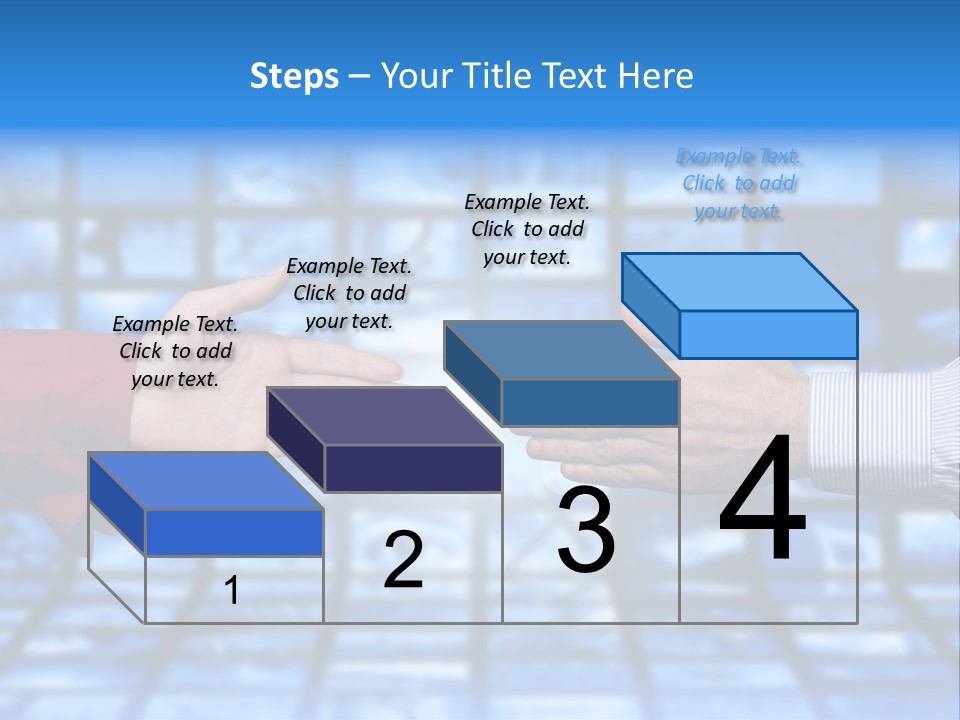 Steps – Your Title Text Here

Example Text. Click to add your text.

Example Text. Click to add your text.

Example Text. Click to add your text.

Example Text. Click to add your text.

1

2

3

4